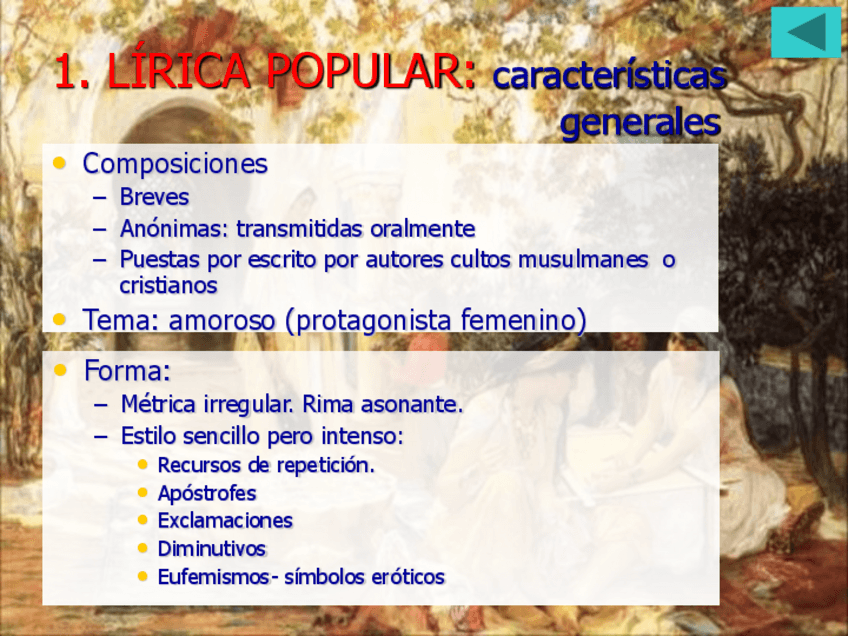 1. LÍRICA POPULAR: características generales

• Composiciones
– Breves
– Anónimas: transmitidas oralmente
– Puestas por escrito por autores cultos musulmanes o cristianos
• Tema: amoroso (protagonista femenino)

• Forma:
– Métrica irregular. Rima asonante.
– Estilo sencillo pero intenso:
• Recursos de repetición.
• Apóstrofes
• Exclamaciones
• Diminutivos
• Eufemismos- símbolos eróticos